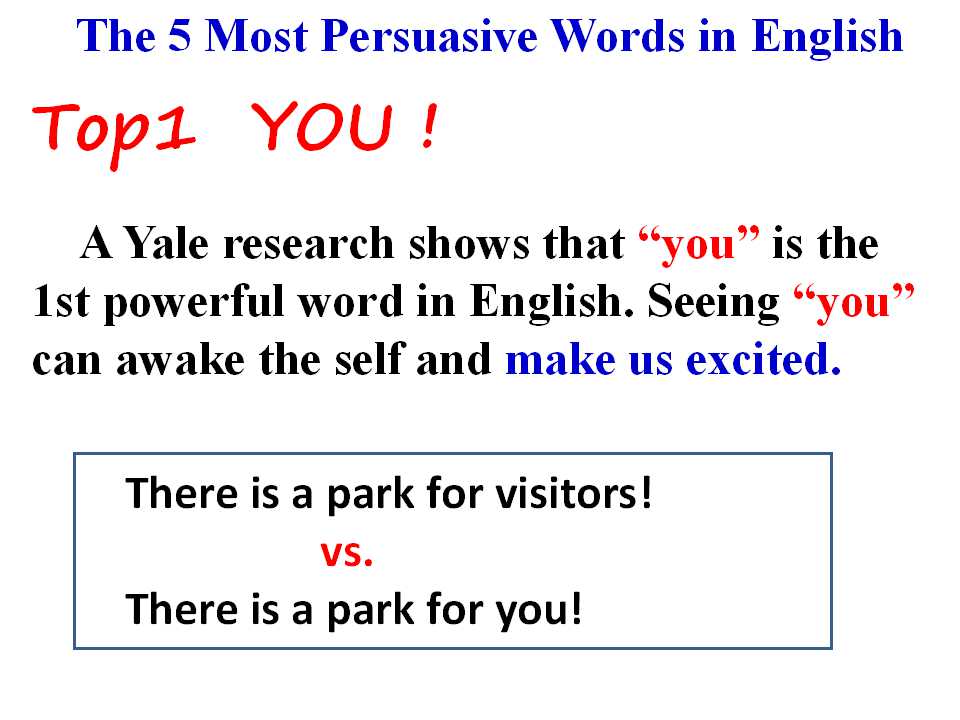 The 5 Most Persuasive Words in English

Top1 YOU !

A Yale research shows that “you” is the 1st powerful word in English. Seeing “you” can awake the self and make us excited.

There is a park for visitors!
vs.
There is a park for you!